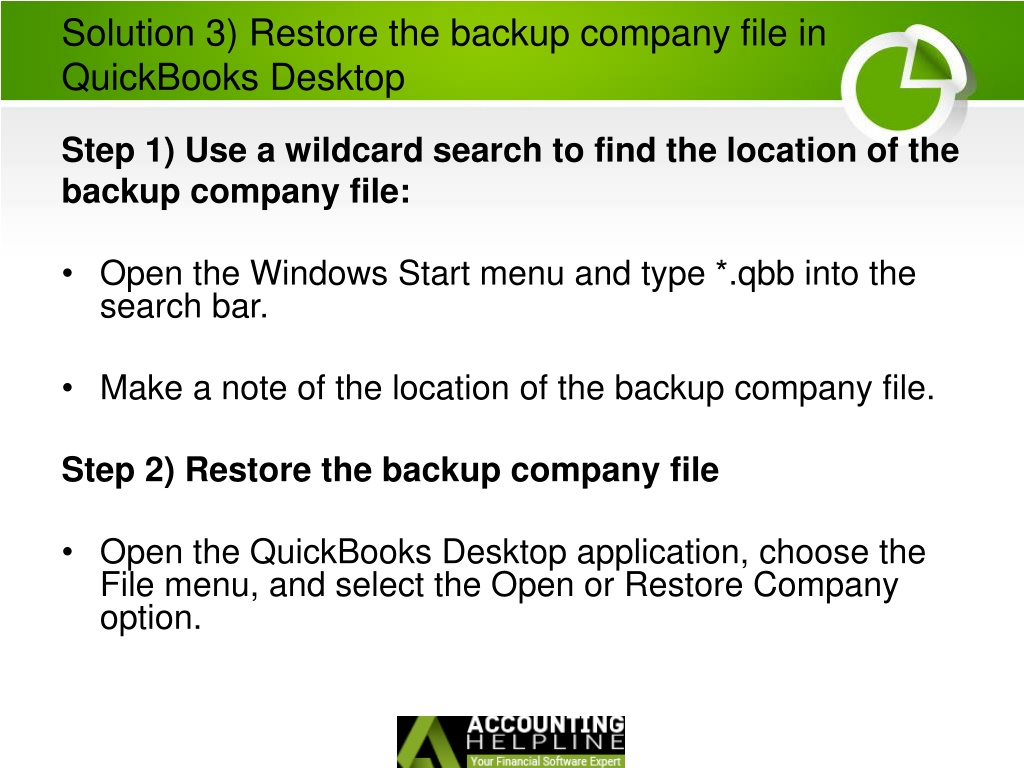 Solution 3) Restore the backup company file in QuickBooks Desktop

Step 1) Use a wildcard search to find the location of the backup company file:

• Open the Windows Start menu and type *.qbb into the search bar.

• Make a note of the location of the backup company file.

Step 2) Restore the backup company file

• Open the QuickBooks Desktop application, choose the File menu, and select the Open or Restore Company option.

ACCOUNTING HELPLINE
Your Financial Software Expert